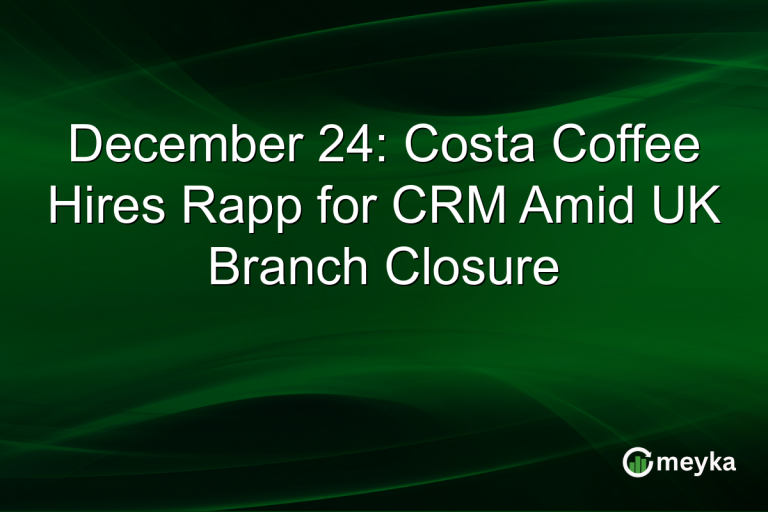 December 24: Costa Coffee Hires Rapp for CRM Amid UK Branch Closure

meyka